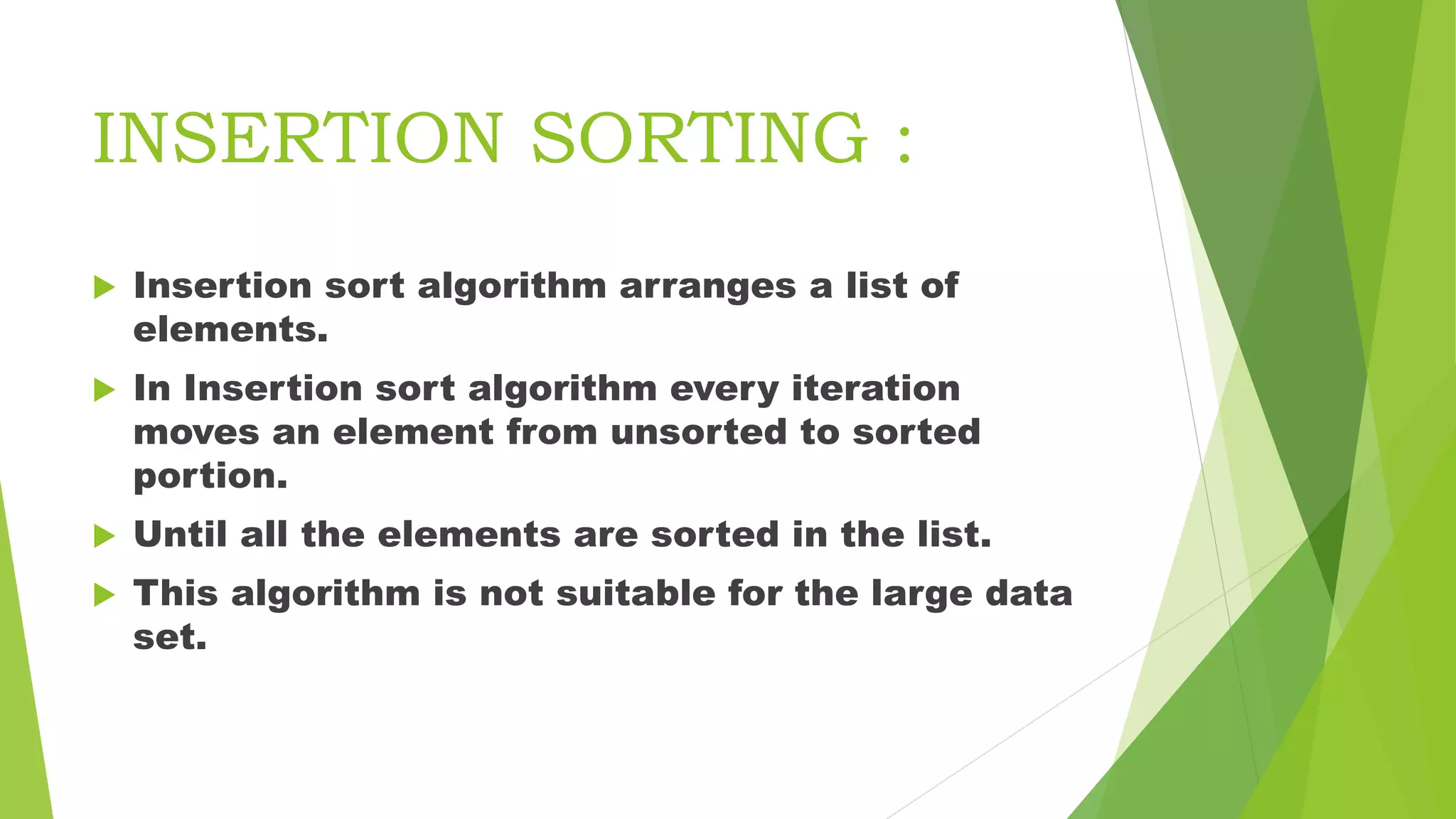 INSERTION SORTING :

Insertion sort algorithm arranges a list of elements.

In Insertion sort algorithm every iteration moves an element from unsorted to sorted portion.

Until all the elements are sorted in the list.

This algorithm is not suitable for the large data set.